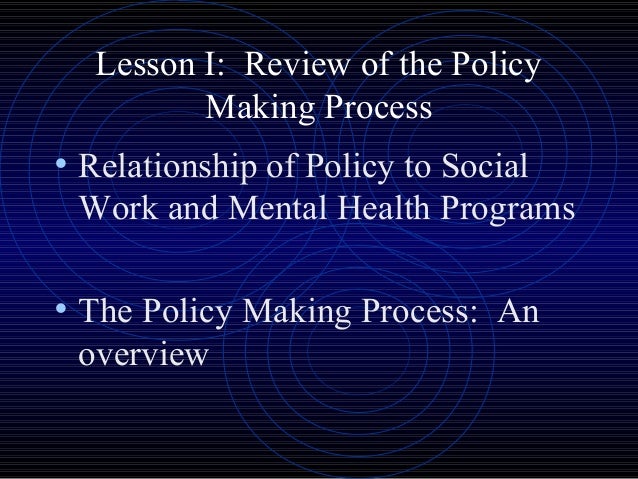 Lesson I: Review of the Policy Making Process

• Relationship of Policy to Social Work and Mental Health Programs

• The Policy Making Process: An overview